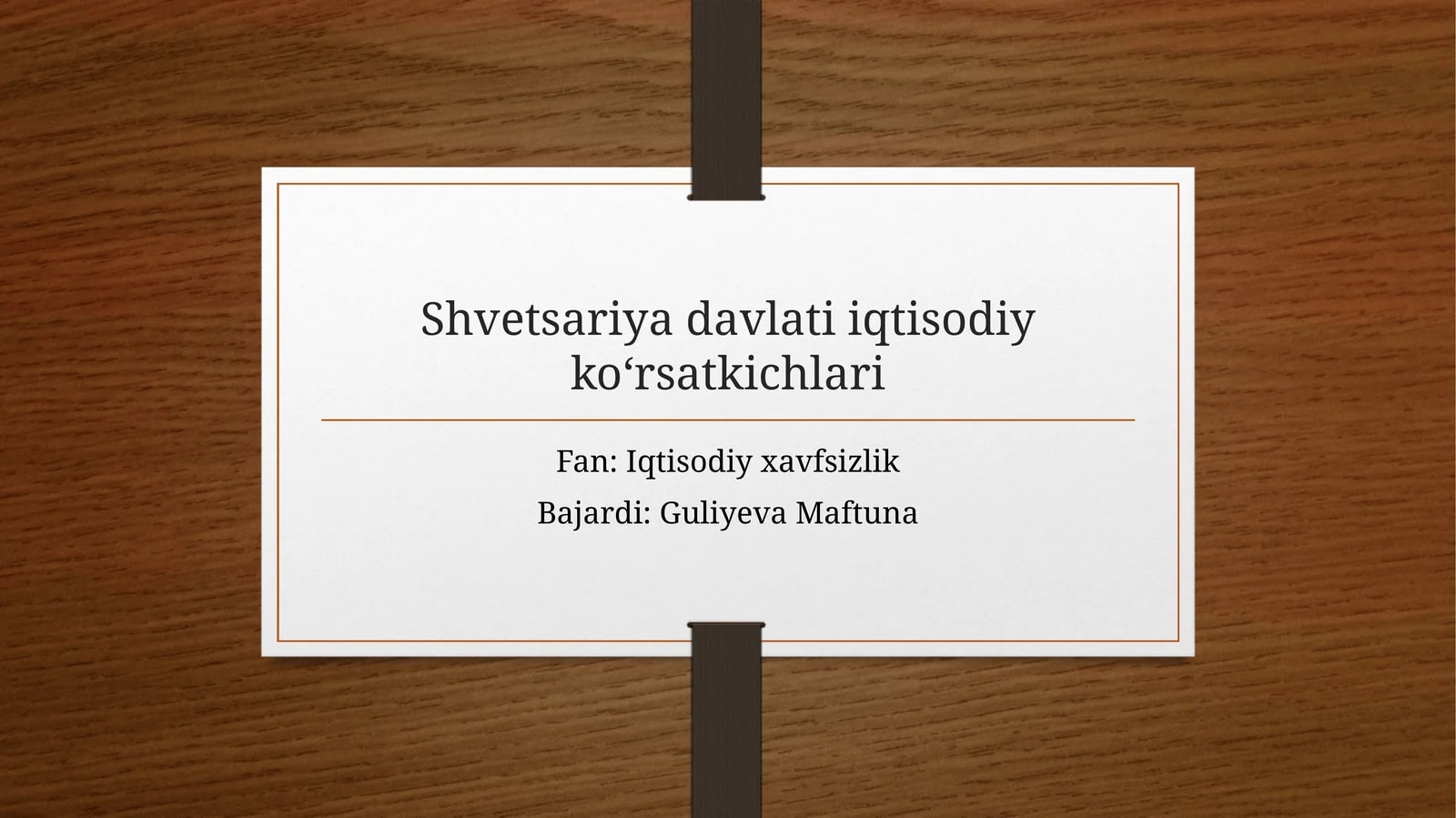 Shvetsariya davlati iqtisodiy ko'rsatkichlari

Fan: Iqtisodiy xavfsizlik

Bajardi: Guliyeva Maftuna